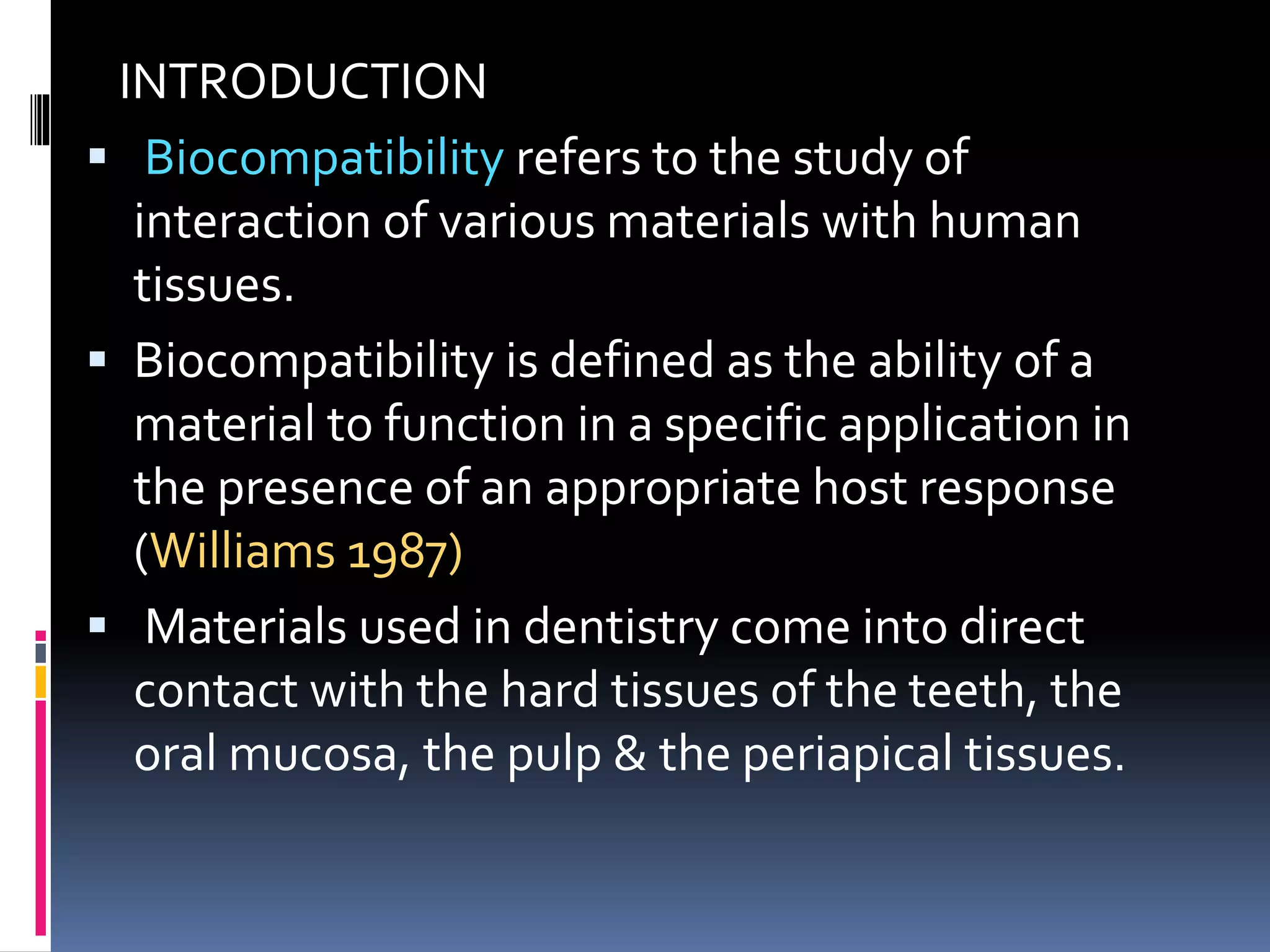 INTRODUCTION

▪ Biocompatibility refers to the study of interaction of various materials with human tissues.

▪ Biocompatibility is defined as the ability of a material to function in a specific application in the presence of an appropriate host response (Williams 1987)

▪ Materials used in dentistry come into direct contact with the hard tissues of the teeth, the oral mucosa, the pulp & the periapical tissues.